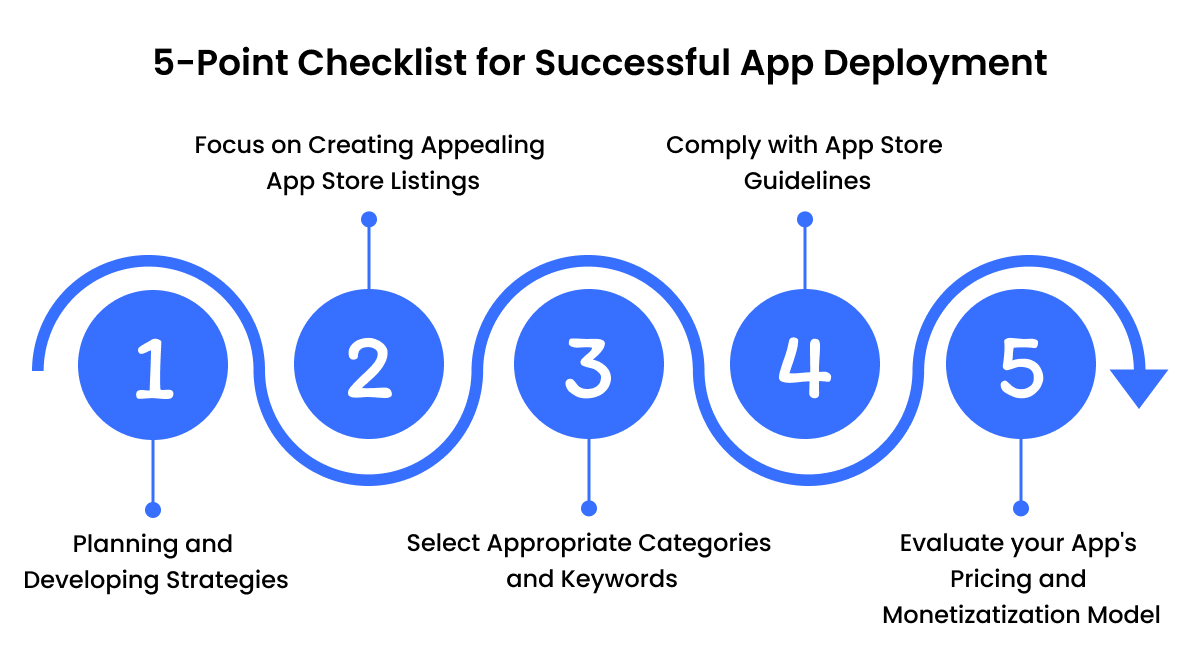 5-Point Checklist for Successful App Deployment

Focus on Creating Appealing App Store Listings

Comply with App Store Guidelines

1

2

3

4

5

Planning and Developing Strategies

Select Appropriate Categories and Keywords

Evaluate your App's Pricing and Monetizatization Model